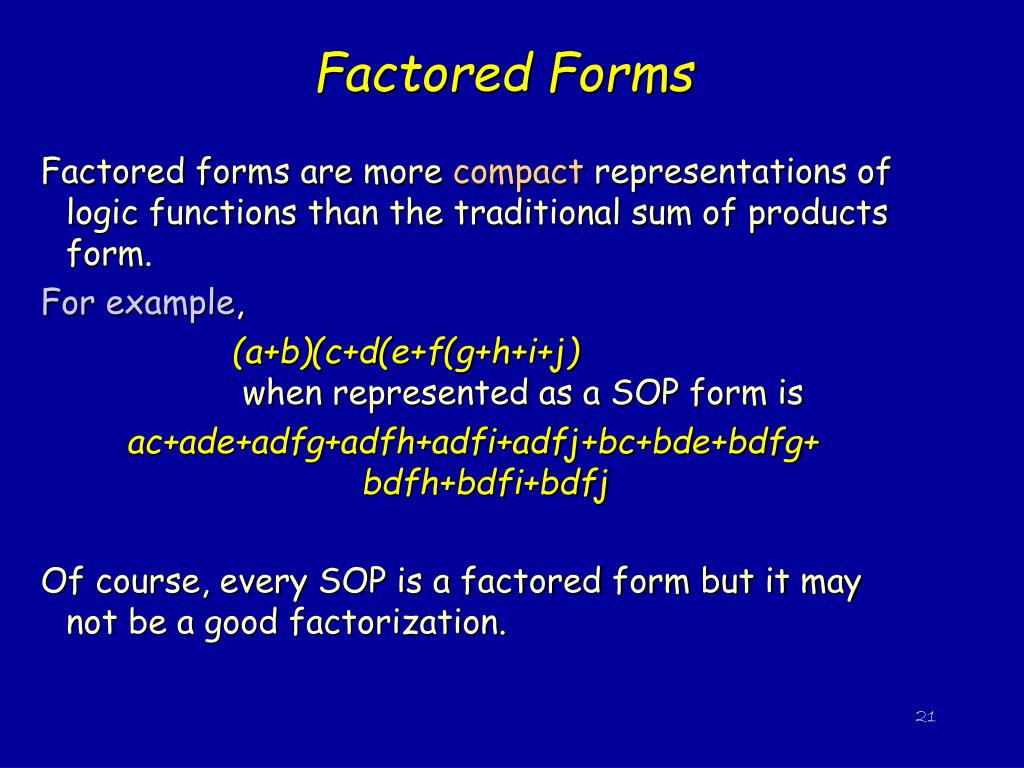 Factored Forms

Factored forms are more compact representations of logic functions than the traditional sum of products form.

For example,

$(a+b)(c+d(e+f(g+h+i+j)$

when represented as a SOP form is

$ac+ade+adfg+adfh+adfi+adfj+bc+bde+bdfg+bdfh+bdfi+bdfj$

Of course, every SOP is a factored form but it may not be a good factorization.

21